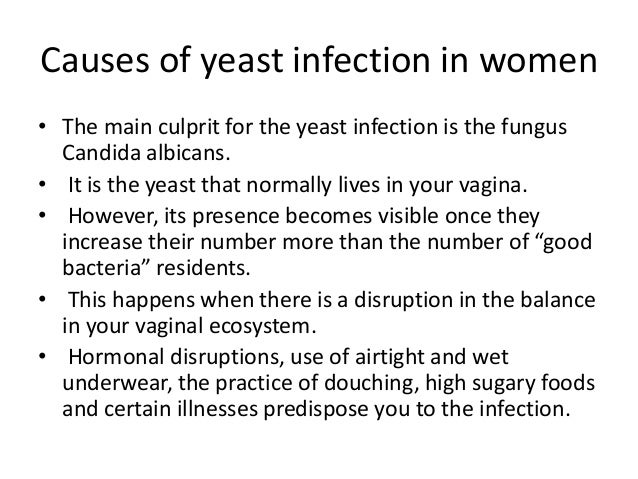 Causes of yeast infection in women

• The main culprit for the yeast infection is the fungus Candida albicans.
• It is the yeast that normally lives in your vagina.
• However, its presence becomes visible once they increase their number more than the number of “good bacteria” residents.
• This happens when there is a disruption in the balance in your vaginal ecosystem.
• Hormonal disruptions, use of airtight and wet underwear, the practice of douching, high sugary foods and certain illnesses predispose you to the infection.